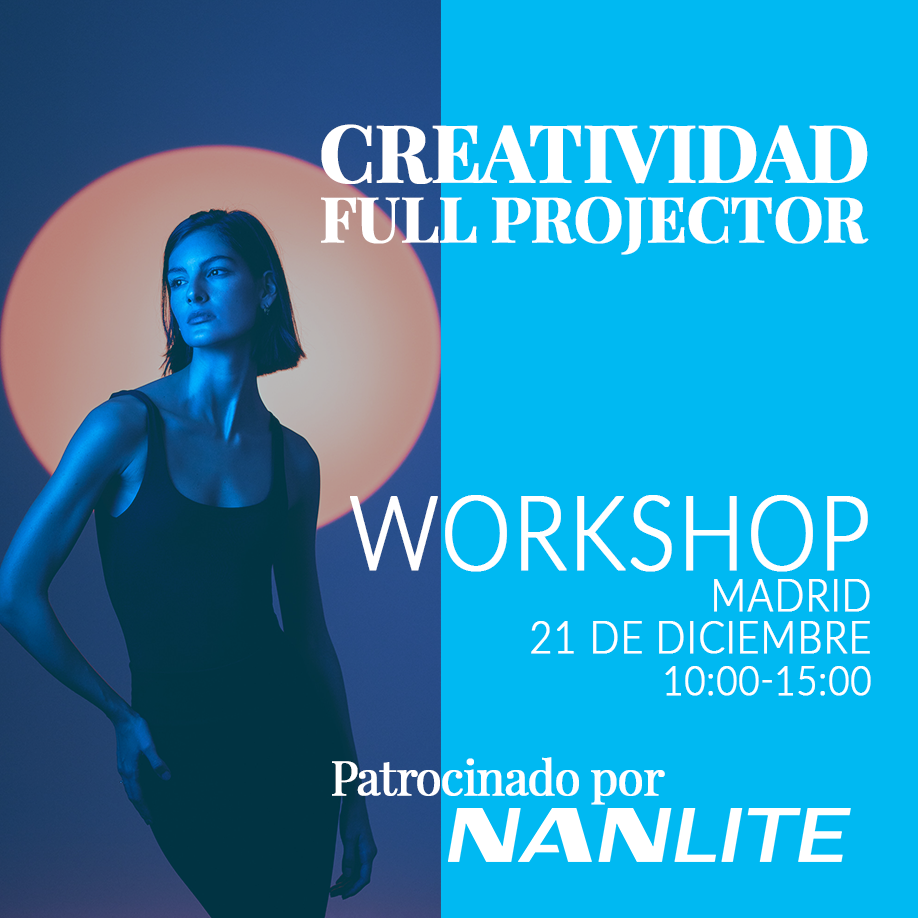 CREATIVIDAD
FULL PROJECTOR

WORKSHOP
MADRID
21 DE DICIEMBRE
10:00-15:00

Patrocinado por
NANLITE